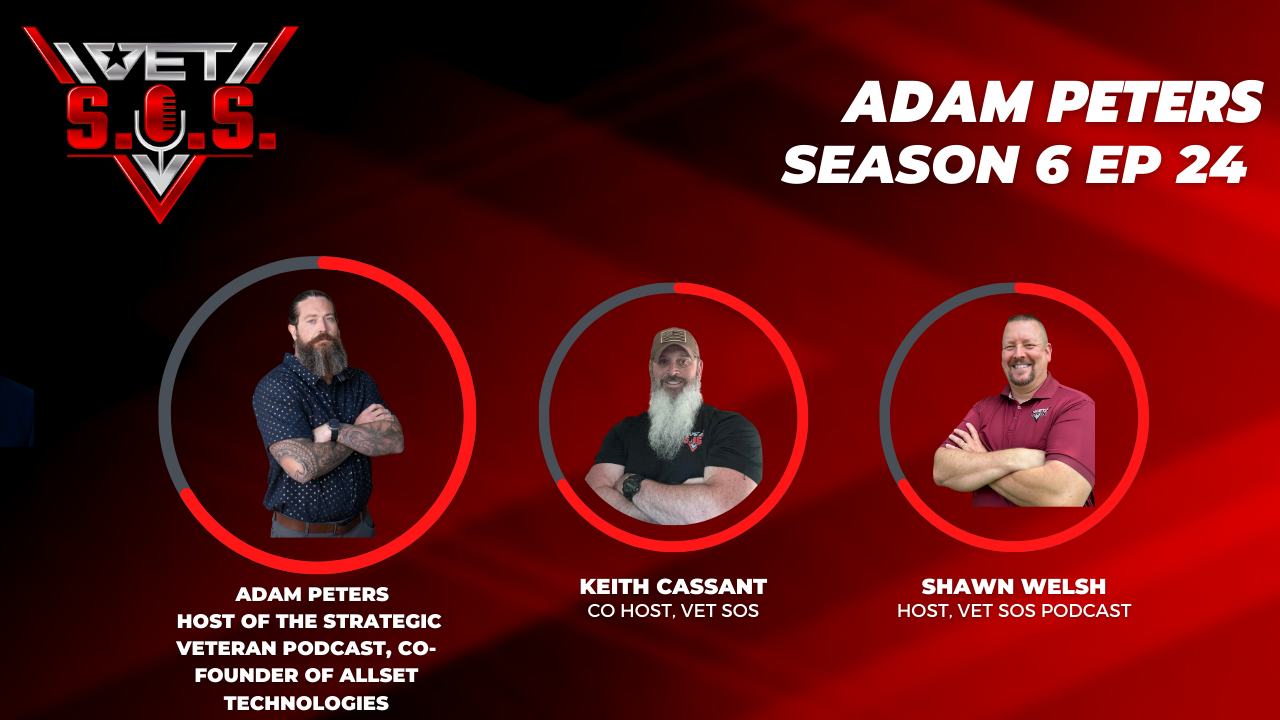 VET S.O.S.

ADAM PETERS
SEASON 6 EP 24

ADAM PETERS
HOST OF THE STRATEGIC VETERAN PODCAST, CO-FOUNDER OF ALLSET TECHNOLOGIES

KEITH CASSANT
CO HOST, VET SOS

SHAWN WELSH
HOST, VET SOS PODCAST